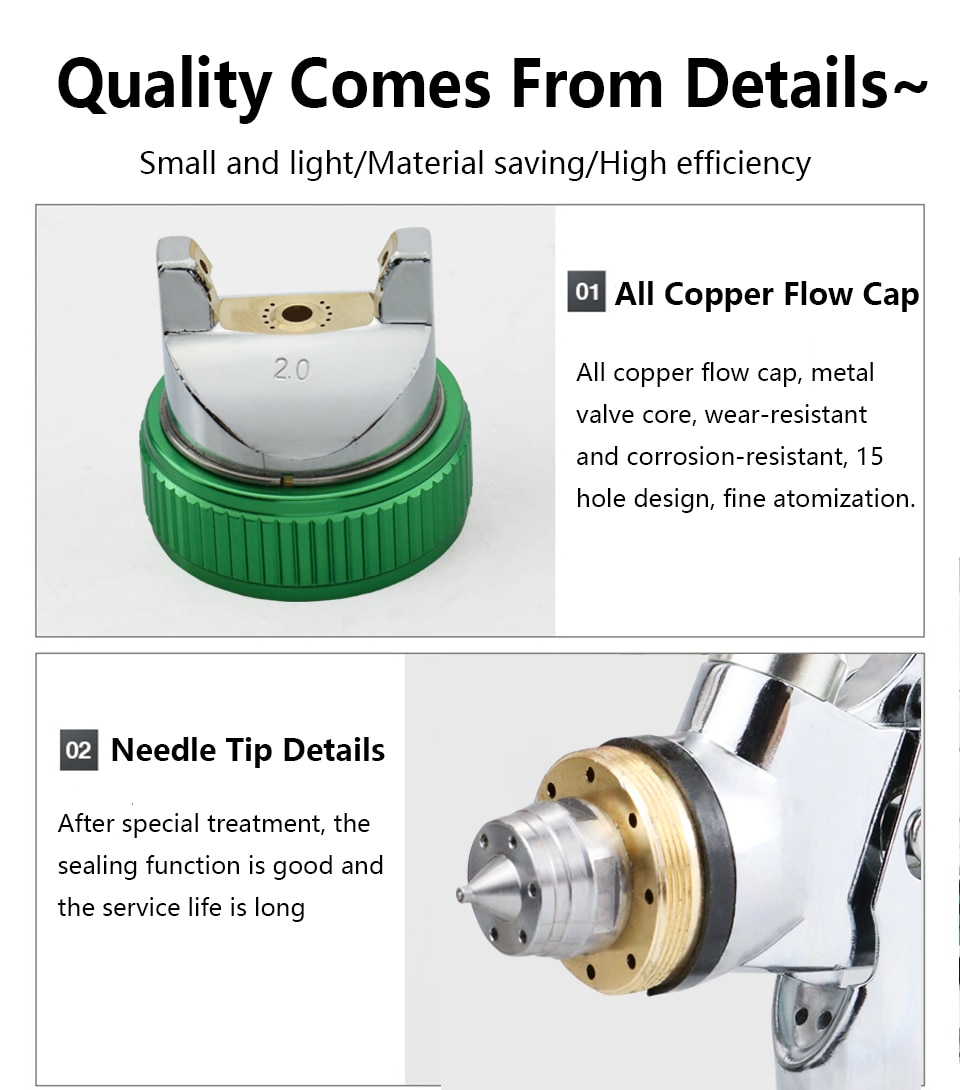 Quality Comes From Details~

Small and light/Material saving/High efficiency

2.0

01 All Copper Flow Cap

All copper flow cap, metal valve core, wear-resistant and corrosion-resistant, 15 hole design, fine atomization.

02 Needle Tip Details

After special treatment, the sealing function is good and the service life is long